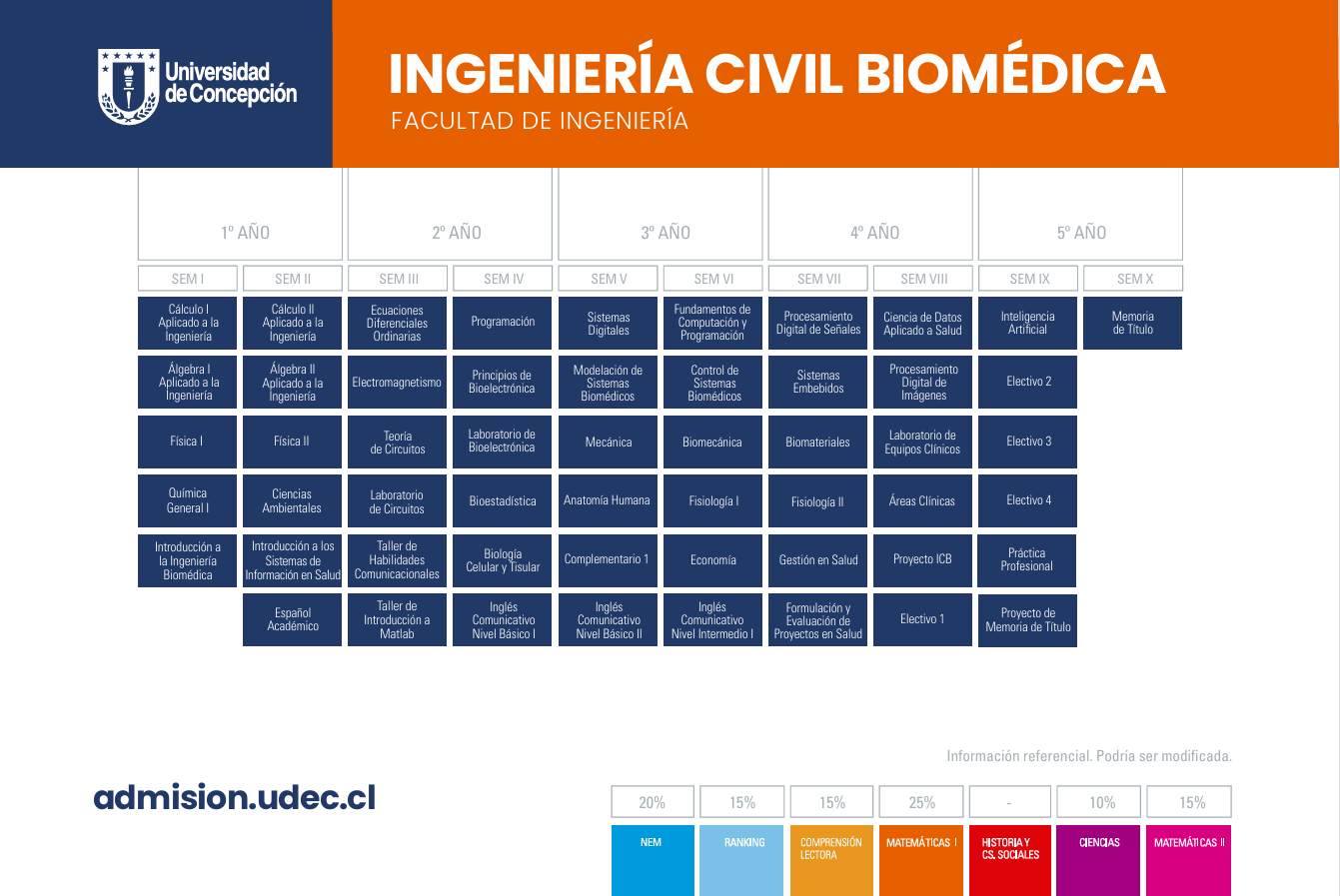 Universidad de Concepción

INGENIERÍA CIVIL BIOMÉDICA
FACULTAD DE INGENIERÍA

| 1º AÑO | | 2º AÑO | | 3º AÑO | | 4º AÑO | | 5º AÑO | |
|---|---|---|---|---|---|---|---|---|---|
| SEM I | SEM II | SEM III | SEM IV | SEM V | SEM VI | SEM VII | SEM VIII | SEM IX | SEM X |
| Cálculo I Aplicado a la Ingeniería | Cálculo II Aplicado a la Ingeniería | Ecuaciones Diferenciales Ordinarias | Programación | Sistemas Digitales | Fundamentos de Computación y Programación | Procesamiento Digital de Señales | Ciencia de Datos Aplicado a Salud | Inteligencia Artificial | Memoria de Título |
| Álgebra I Aplicado a la Ingeniería | Álgebra II Aplicado a la Ingeniería | Electromagnetismo | Principios de Bioelectrónica | Modelación de Sistemas Biomédicos | Control de Sistemas Biomédicos | Sistemas Embebidos | Procesamiento Digital de Imágenes | Electivo 2 | |
| Física I | Física II | Teoría de Circuitos | Laboratorio de Bioelectrónica | Mecánica | Biomecánica | Biomateriales | Laboratorio de Equipos Clínicos | Electivo 3 | |
| Química General I | Ciencias Ambientales | Laboratorio de Circuitos | Bioestadística | Anatomía Humana | Fisiología I | Fisiología II | Áreas Clínicas | Electivo 4 | |
| Introducción a la Ingeniería Biomédica | Introducción a los Sistemas de Información en Salud | Taller de Habilidades Comunicacionales | Biología Celular y Tisular | Complementario 1 | Economía | Gestión en Salud | Proyecto ICB | Práctica Profesional | |
| | Español Académico | Taller de Introducción a Matlab | Inglés Comunicativo Nivel Básico I | Inglés Comunicativo Nivel Básico II | Inglés Comunicativo Nivel Intermedio I | Formulación y Evaluación de Proyectos en Salud | Electivo 1 | Proyecto de Memoria de Título | |

Información referencial. Podría ser modificada.

admision.udec.cl

| 20% | 15% | 15% | 25% | - | 10% | 15% |
|---|---|---|---|---|---|---|
| NEM | RANKING | COMPRENSIÓN LECTORA | MATEMÁTICAS I | HISTORIA Y CS. SOCIALES | CIENCIAS | MATEMÁTICAS II |